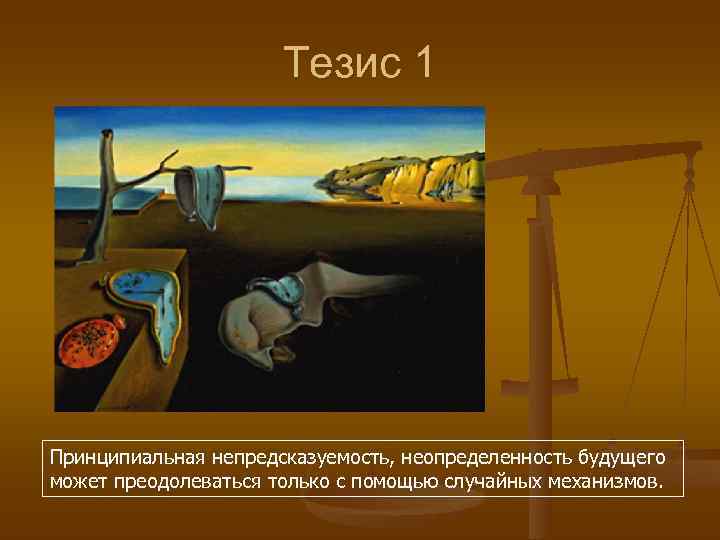 Тезис 1

Принципиальная непредсказуемость, неопределенность будущего может преодолеваться только с помощью случайных механизмов.